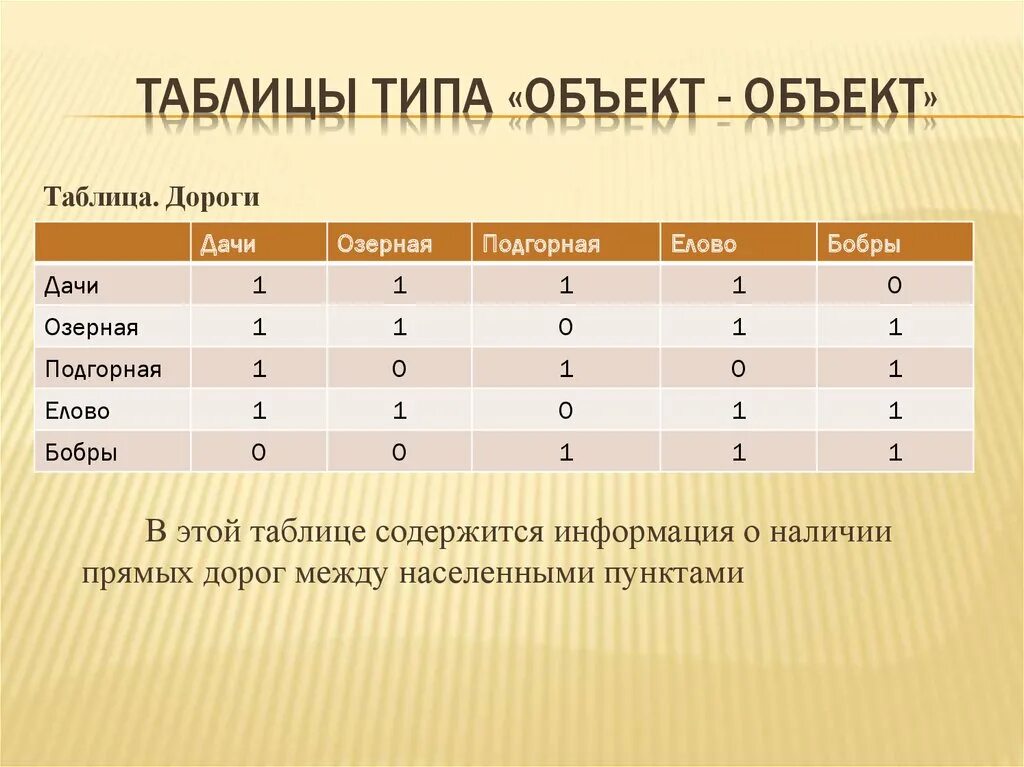 ТАБЛИЦЫ ТИПА «ОБЪЕКТ - ОБЪЕКТ»

Таблица. Дороги

| | Дачи | Озерная | Подгорная | Елово | Бобры |
|---|---|---|---|---|---|
| Дачи | 1 | 1 | 1 | 1 | 0 |
| Озерная | 1 | 1 | 0 | 1 | 1 |
| Подгорная | 1 | 0 | 1 | 0 | 1 |
| Елово | 1 | 1 | 0 | 1 | 1 |
| Бобры | 0 | 0 | 1 | 1 | 1 |

В этой таблице содержится информация о наличии прямых дорог между населенными пунктами